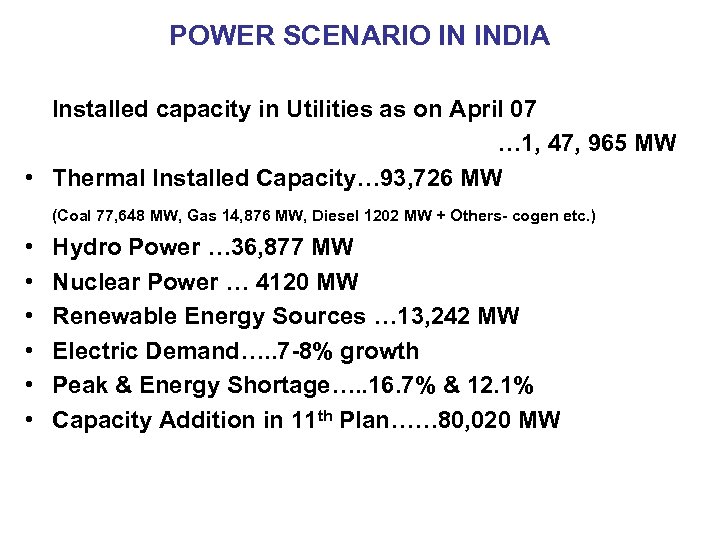 POWER SCENARIO IN INDIA

Installed capacity in Utilities as on April 07

…1, 47, 965 MW

• Thermal Installed Capacity…93,726 MW

(Coal 77,648 MW, Gas 14,876 MW, Diesel 1202 MW + Others- cogen etc.)

• Hydro Power …36,877 MW
• Nuclear Power … 4120 MW
• Renewable Energy Sources …13,242 MW
• Electric Demand…..7-8% growth
• Peak & Energy Shortage…..16.7% & 12.1%
• Capacity Addition in 11$^{th}$ Plan……80,020 MW